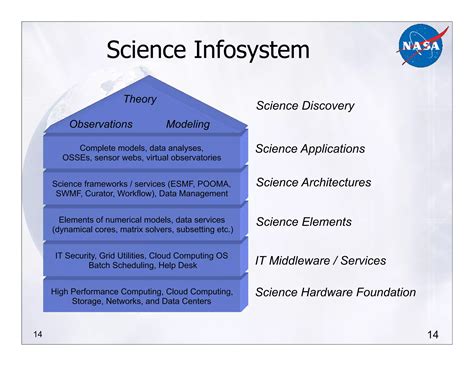 Science Infosystem

NASA

Theory

Observations Modeling

Science Discovery

Complete models, data analyses, OSSEs, sensor webs, virtual observatories

Science Applications

Science frameworks / services (ESMF, POOMA, SWMF, Curator, Workflow), Data Management

Science Architectures

Elements of numerical models, data services (dynamical cores, matrix solvers, subsetting etc.)

Science Elements

IT Security, Grid Utilities, Cloud Computing OS Batch Scheduling, Help Desk

IT Middleware / Services

High Performance Computing, Cloud Computing, Storage, Networks, and Data Centers

Science Hardware Foundation

14

14